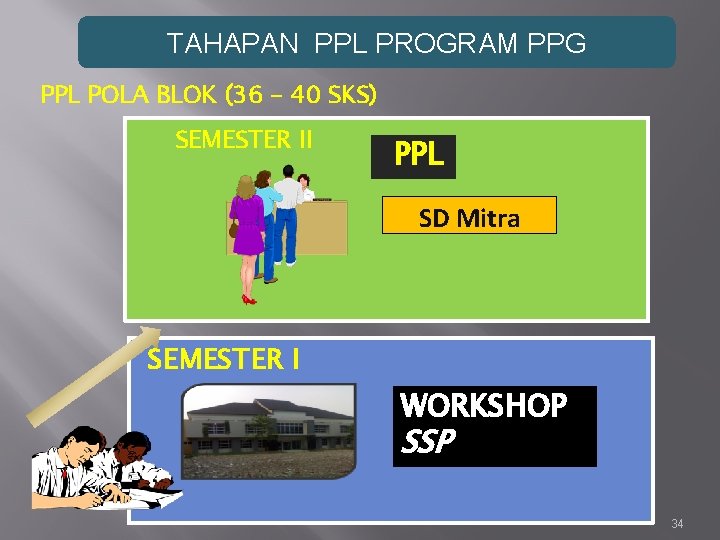 TAHAPAN PPL PROGRAM PPG

PPL POLA BLOK (36 – 40 SKS)

SEMESTER II

PPL

SD Mitra

SEMESTER I

WORKSHOP
SSP

34